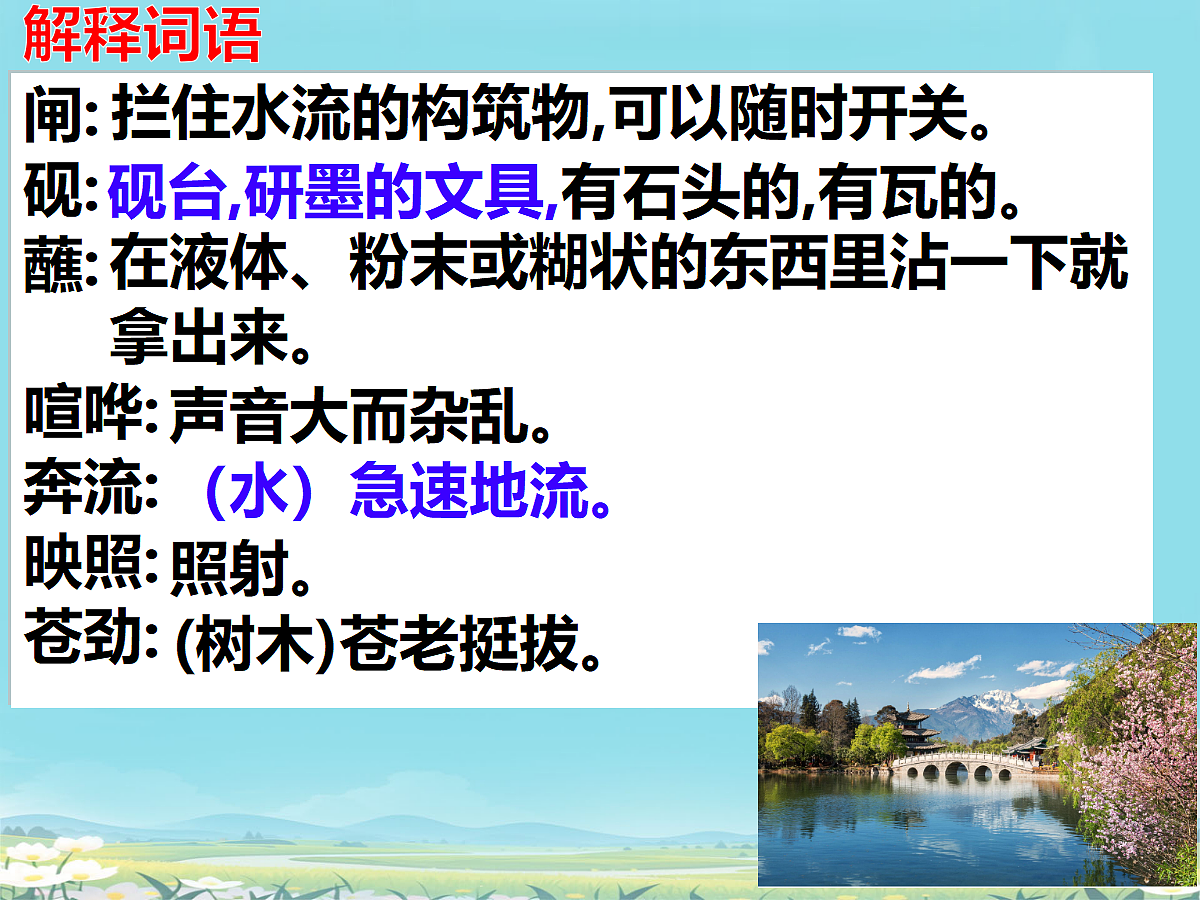 解释词语

闸: 拦住水流的构筑物,可以随时开关。

砚: 砚台,研墨的文具,有石头的,有瓦的。

蘸: 在液体、粉末或糊状的东西里沾一下就拿出来。

喧哗: 声音大而杂乱。

奔流: （水）急速地流。

映照: 照射。

苍劲: (树木)苍老挺拔。